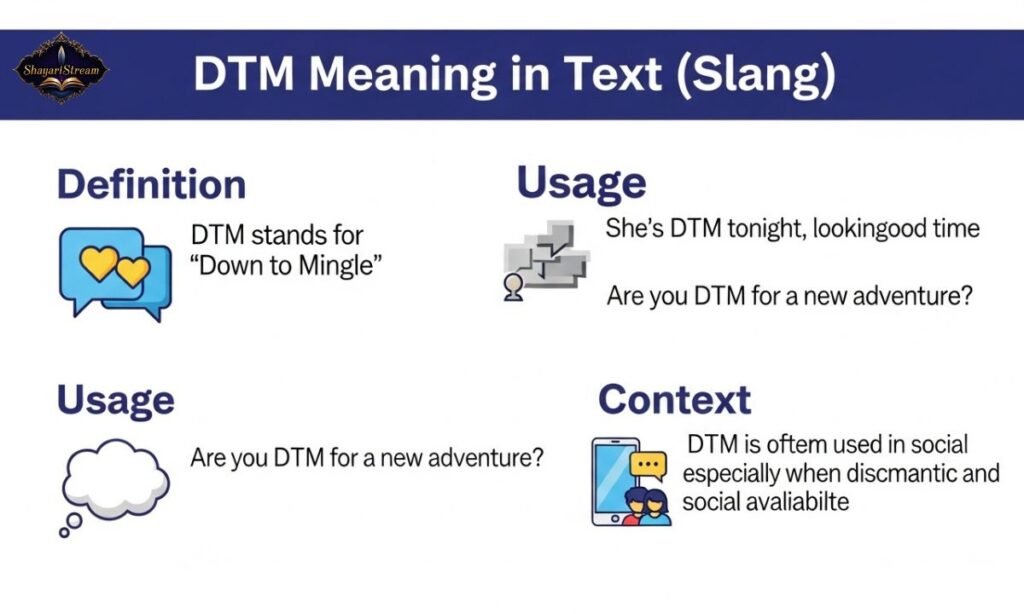 ShayariStream

DTM Meaning in Text (Slang)

Definition

DTM stands for "Down to Mingle"

Usage

She's DTM tonight, lookingood time

Are you DTM for a new adventure?

Usage

Are you DTM for a new adventure?

Context

DTM is oftem used in social especially when discmantic and social avaliabilte